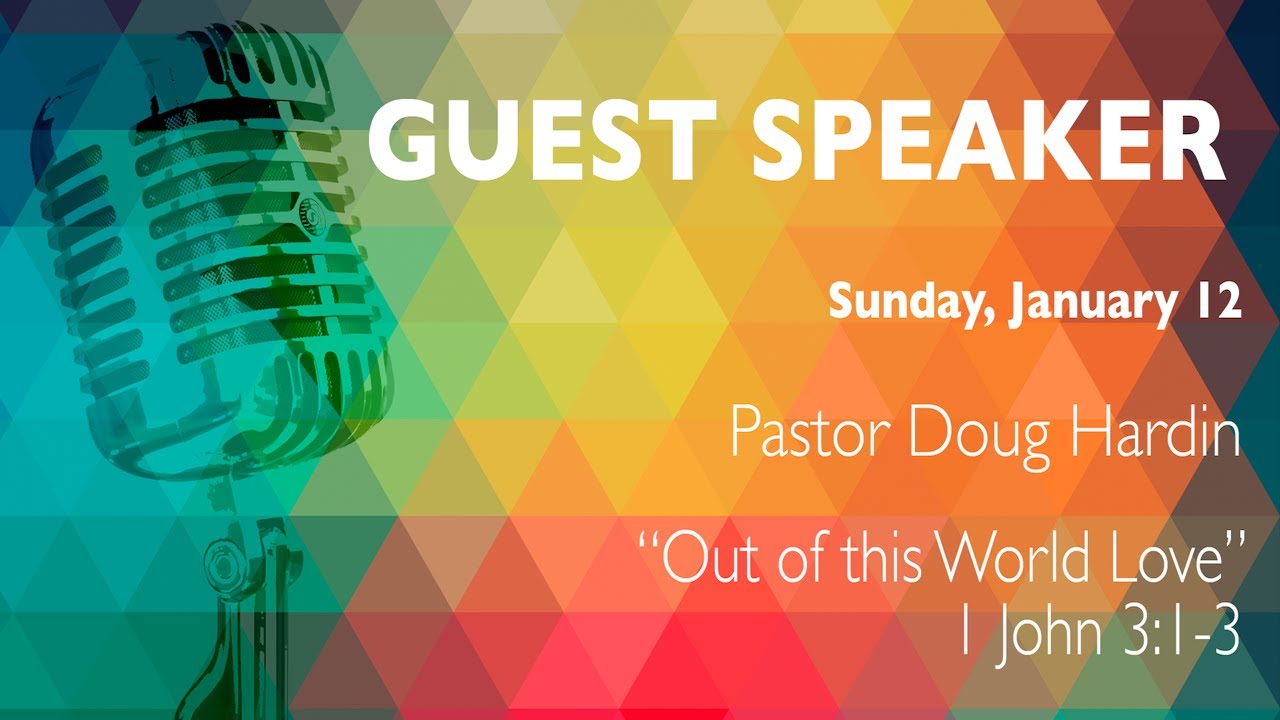 GUEST SPEAKER

Sunday, January 12

Pastor Doug Hardin

"Out of this World Love"
1 John 3:1-3